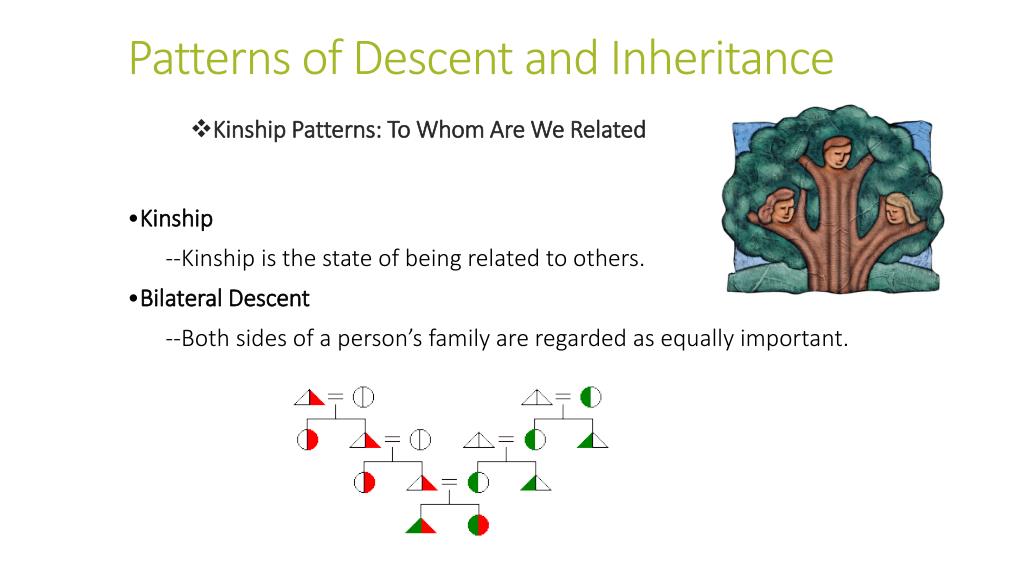 Patterns of Descent and Inheritance

❖Kinship Patterns: To Whom Are We Related

•Kinship

--Kinship is the state of being related to others.

•Bilateral Descent

--Both sides of a person's family are regarded as equally important.